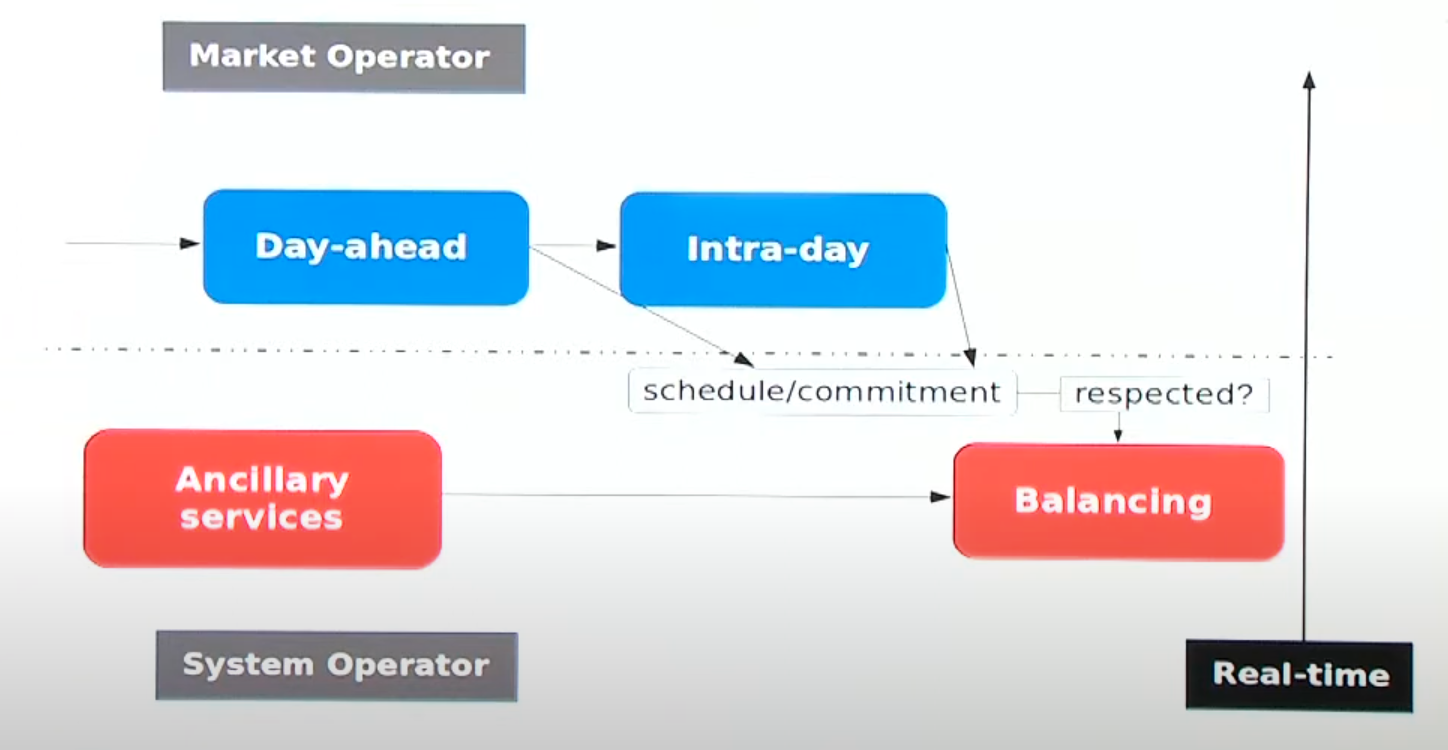 Market Operator

Day-ahead

Intra-day

schedule/commitment

respected?

Ancillary services

Balancing

System Operator

Real-time